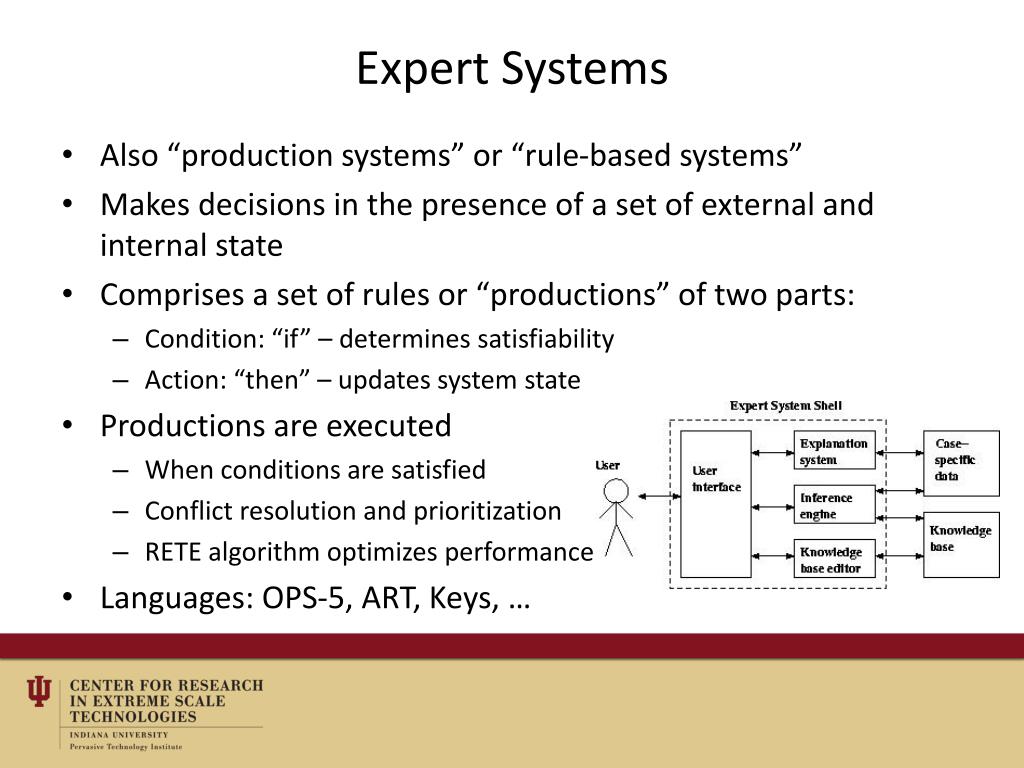 Expert Systems

• Also “production systems” or “rule-based systems”
• Makes decisions in the presence of a set of external and internal state
• Comprises a set of rules or “productions” of two parts:
– Condition: “if” – determines satisfiability
– Action: “then” – updates system state
• Productions are executed
– When conditions are satisfied
– Conflict resolution and prioritization
– RETE algorithm optimizes performance
• Languages: OPS-5, ART, Keys, …

Expert System Shell
User
User interface
Explanation system
Inference engine
Knowledge base editor
Case–specific data
Knowledge base

CENTER FOR RESEARCH IN EXTREME SCALE TECHNOLOGIES
INDIANA UNIVERSITY
Pervasive Technology Institute